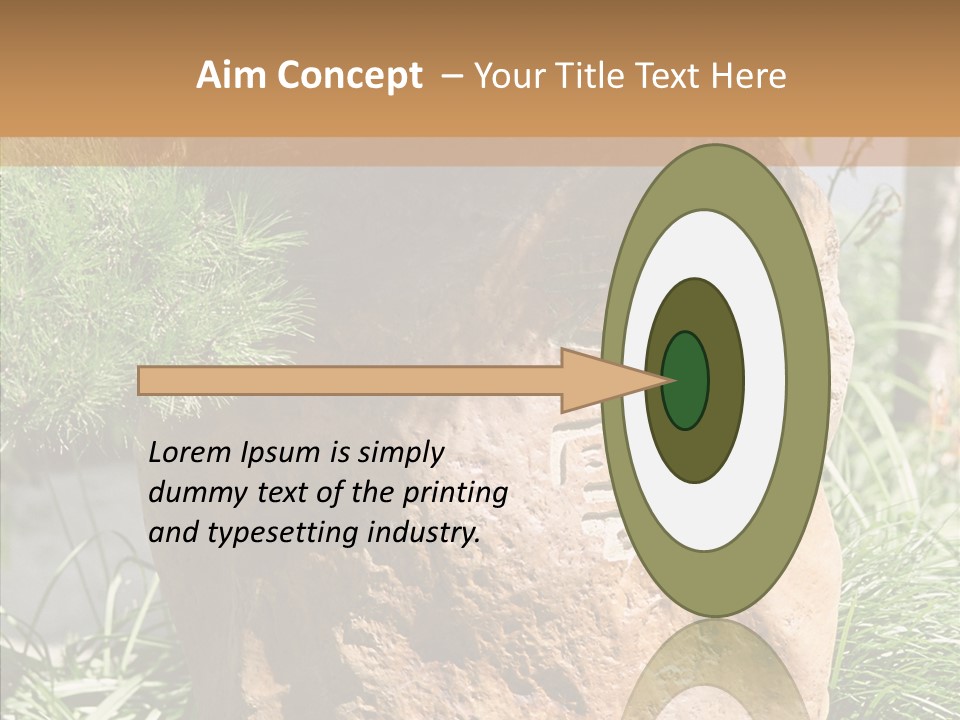 Aim Concept – Your Title Text Here

Lorem Ipsum is simply dummy text of the printing and typesetting industry.